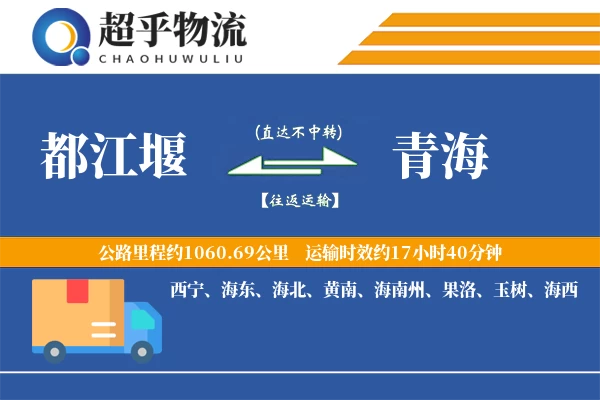 超乎物流
CHAOHUWULIU

都江堰

(直达不中转)

【往返运输】

青海

公路里程约1060.69公里 运输时效约17小时40分钟

西宁、海东、海北、黄南、海南州、果洛、玉树、海西